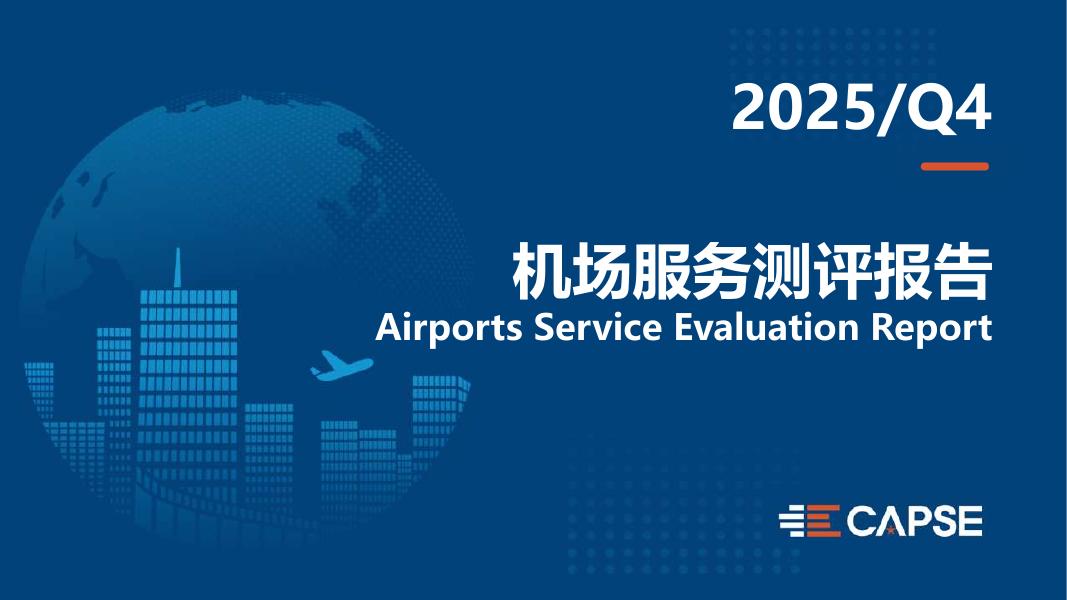 2025/Q4

机场服务测评报告
Airports Service Evaluation Report

CAPSE